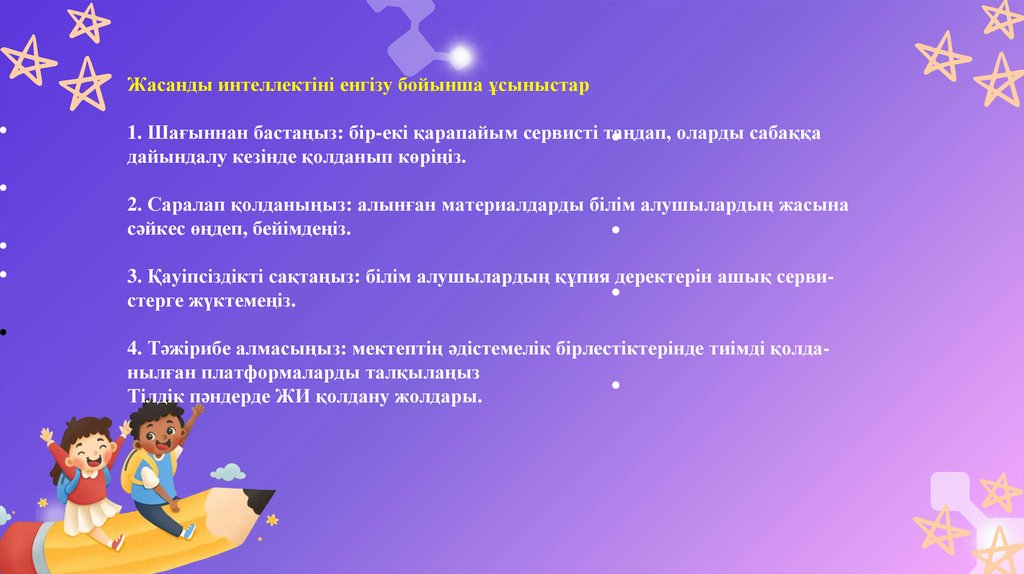 Жасанды интеллектіні енгізу бойынша ұсыныстар

1. Шағыннан бастаңыз: бір-екі қарапайым сервисті таңдап, оларды сабаққа дайындалу кезінде қолданып көріңіз.

2. Саралап қолданыңыз: алынған материалдарды білім алушылардың жасына сәйкес өңдеп, бейімдеңіз.

3. Қауіпсіздікті сақтаңыз: білім алушылардың құпия деректерін ашық сервистерге жүктемеңіз.

4. Тәжірибе алмасыңыз: мектептің әдістемелік бірлестіктерінде тиімді қолданылған платформаларды талқылаңыз
Тілдік пәндерде ЖИ қолдану жолдары.